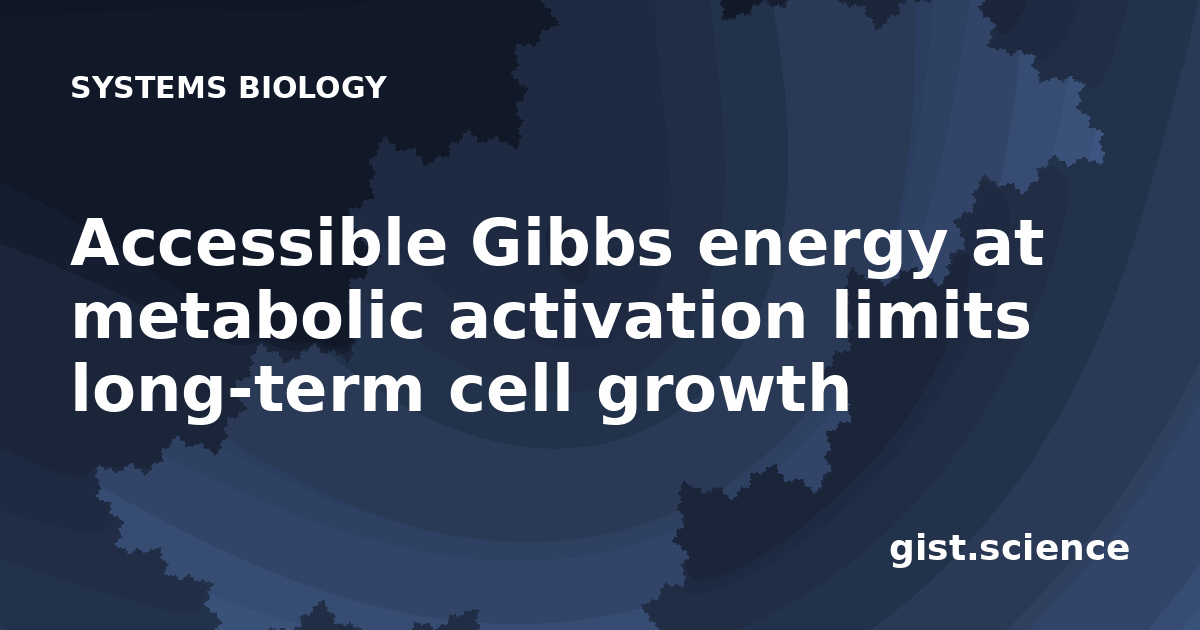 SYSTEMS BIOLOGY

Accessible Gibbs energy at metabolic activation limits long-term cell growth

gist.science